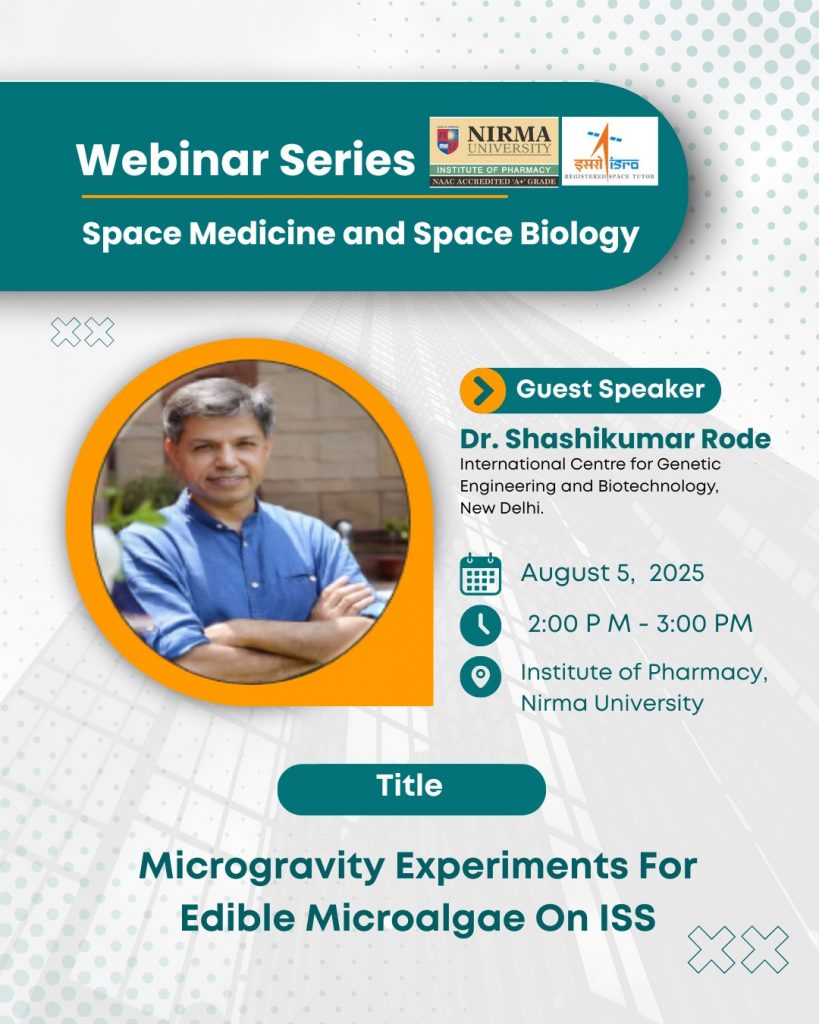 Webinar Series

NIRMA UNIVERSITY
INSTITUTE OF PHARMACY
NAAC ACCREDITED 'A+' GRADE

इसरो isro
REGISTERED SPACE TUTOR

Space Medicine and Space Biology

Guest Speaker

Dr. Shashikumar Rode
International Centre for Genetic Engineering and Biotechnology, New Delhi.

August 5, 2025

2:00 P M - 3:00 PM

Institute of Pharmacy, Nirma University

Title

Microgravity Experiments For Edible Microalgae On ISS